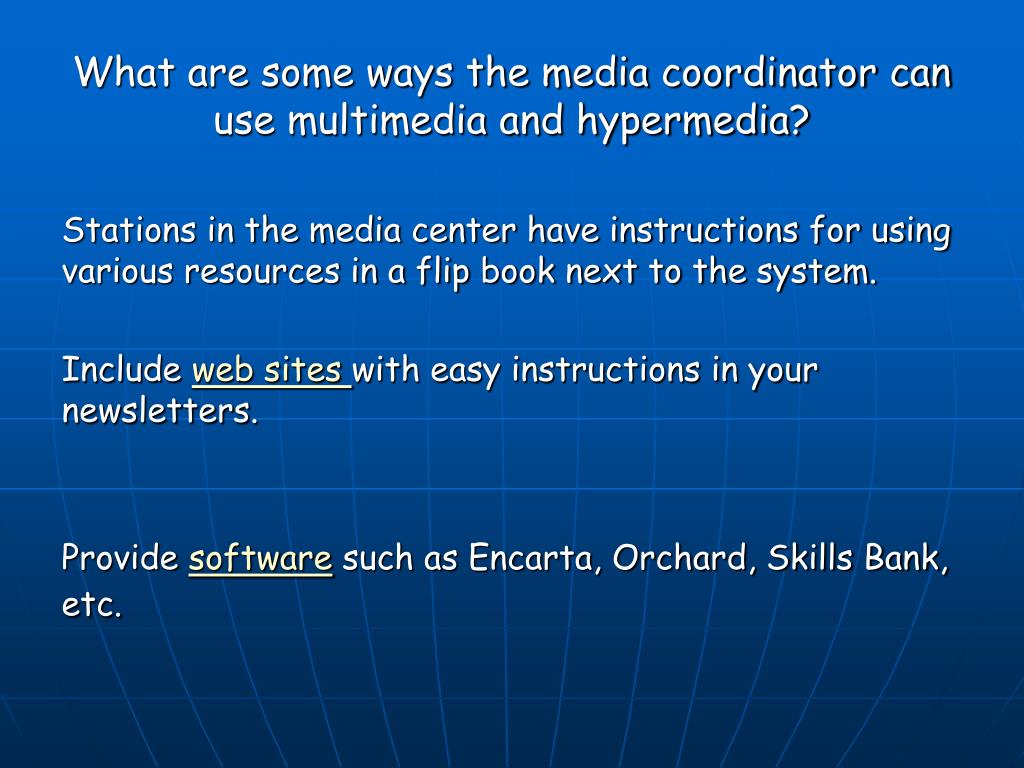 What are some ways the media coordinator can use multimedia and hypermedia?

Stations in the media center have instructions for using various resources in a flip book next to the system.

Include web sites with easy instructions in your newsletters.

Provide software such as Encarta, Orchard, Skills Bank, etc.